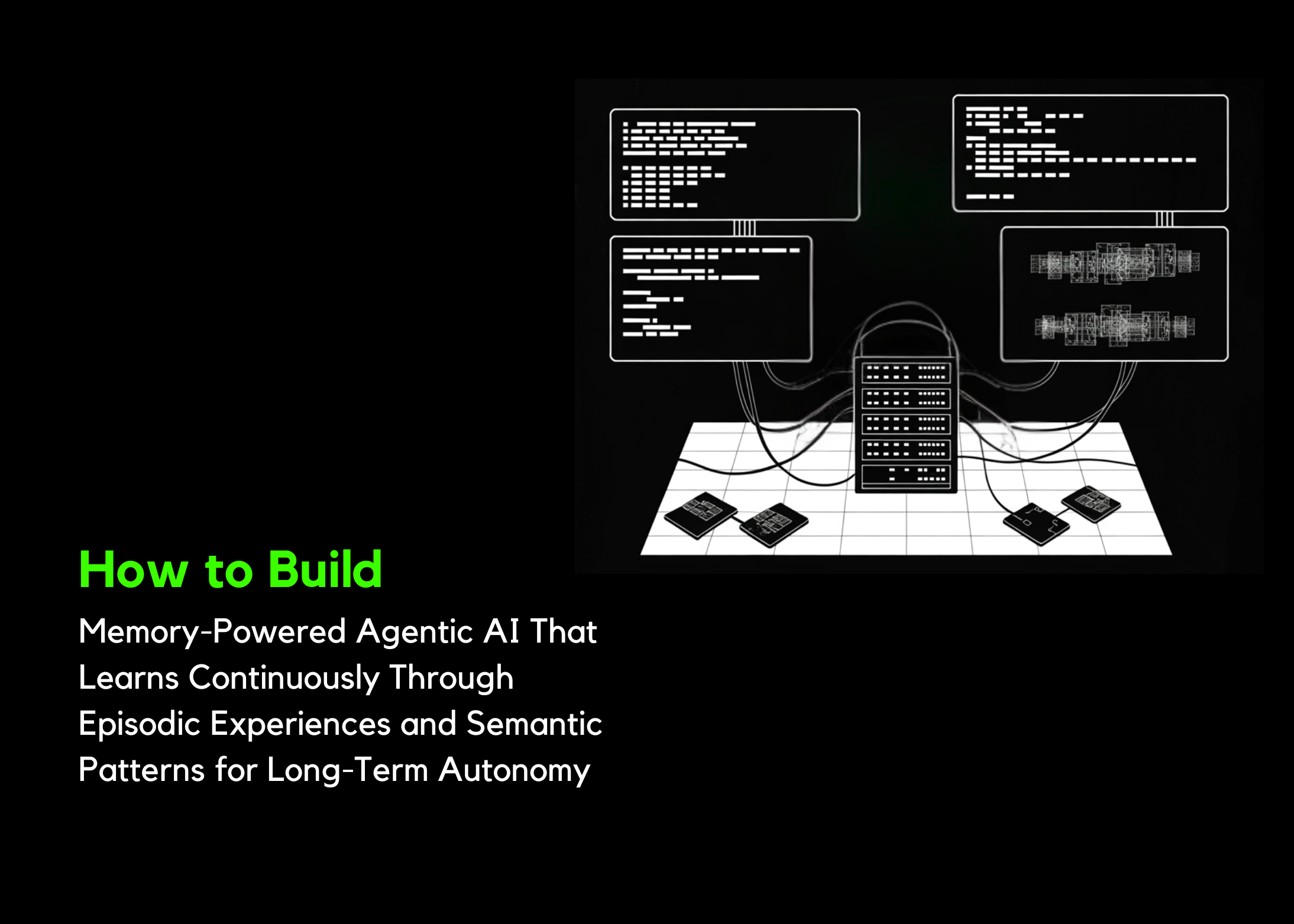 How to Build

Memory-Powered Agentic AI That Learns Continuously Through Episodic Experiences and Semantic Patterns for Long-Term Autonomy